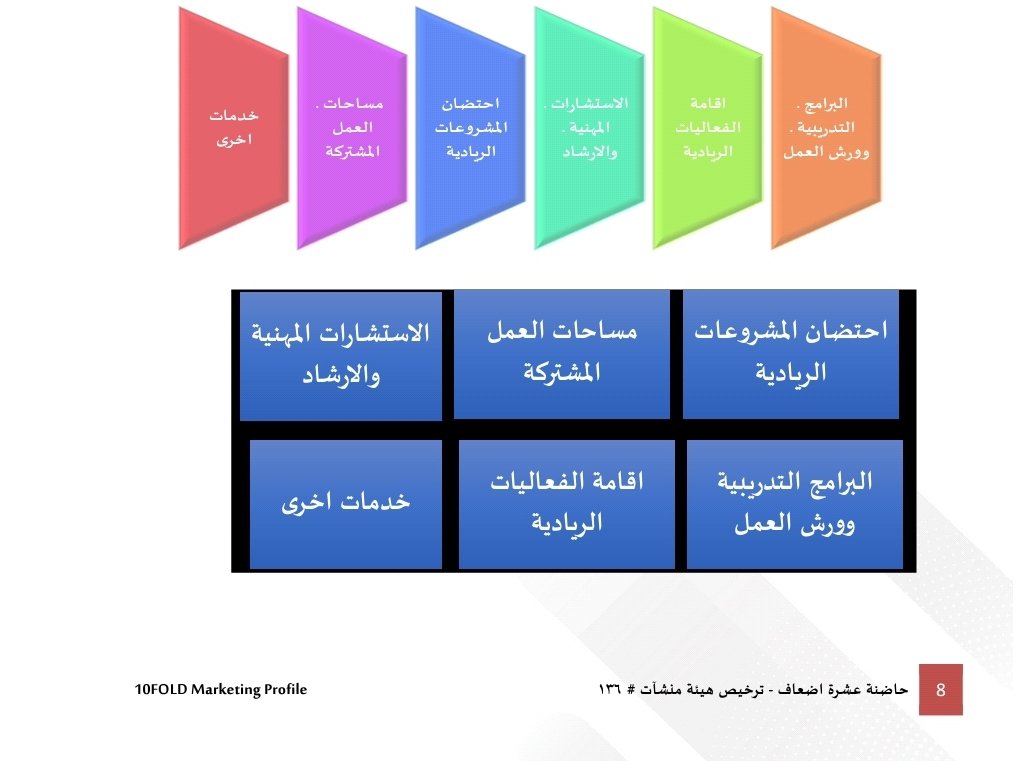 البرامج .
التدريبية .
وورش العمل

اقامة
الفعاليات
الريادية

الاستشارات .
المهنية .
والارشاد

احتضان
المشروعات
الريادية

مساحات .
العمل
المشتركة

خدمات
اخرى

احتضان المشروعات الريادية

مساحات العمل المشتركة

الاستشارات المهنية والارشاد

البرامج التدريبية وورش العمل

اقامة الفعاليات الريادية

خدمات اخرى

8

حاضنة عشرة اضعاف - ترخيص هيئة منشآت # ١٣٦

10FOLD Marketing Profile